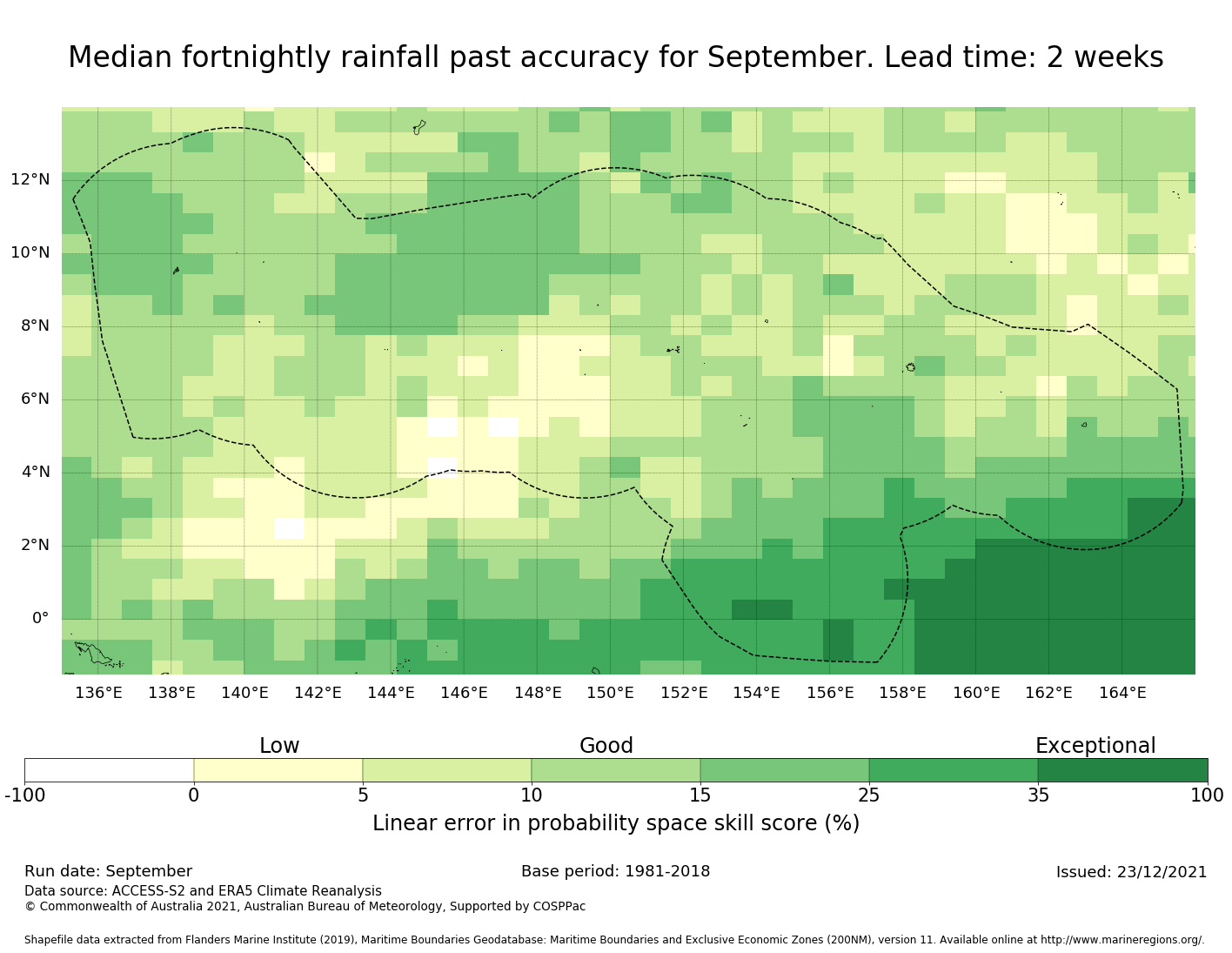 Median fortnightly rainfall past accuracy for September. Lead time: 2 weeks

12°N
10°N
8°N
6°N
4°N
2°N
0°

136°E 138°E 140°E 142°E 144°E 146°E 148°E 150°E 152°E 154°E 156°E 158°E 160°E 162°E 164°E

Low
Good
Exceptional

-100 0 5 10 15 25 35 100

Linear error in probability space skill score (%)

Run date: September
Base period: 1981-2018
Issued: 23/12/2021

Data source: ACCESS-S2 and ERA5 Climate Reanalysis
© Commonwealth of Australia 2021, Australian Bureau of Meteorology, Supported by COSPPac

Shapefile data extracted from Flanders Marine Institute (2019), Maritime Boundaries Geodatabase: Maritime Boundaries and Exclusive Economic Zones (200NM), version 11. Available online at http://www.marineregions.org/.